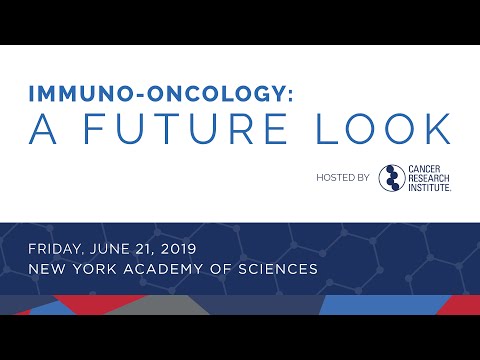 IMMUNO-ONCOLOGY:
A FUTURE LOOK

HOSTED BY CANCER RESEARCH INSTITUTE.

FRIDAY, JUNE 21, 2019
NEW YORK ACADEMY OF SCIENCES